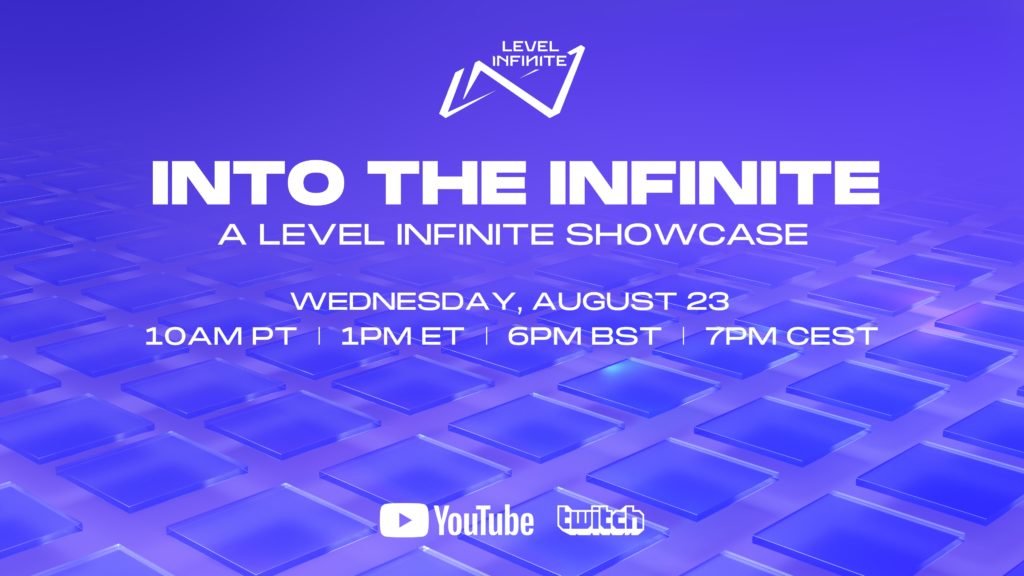 LEVEL INFINITE

INTO THE INFINITE
A LEVEL INFINITE SHOWCASE

WEDNESDAY, AUGUST 23
10AM PT | 1PM ET | 6PM BST | 7PM CEST

YouTube twitch